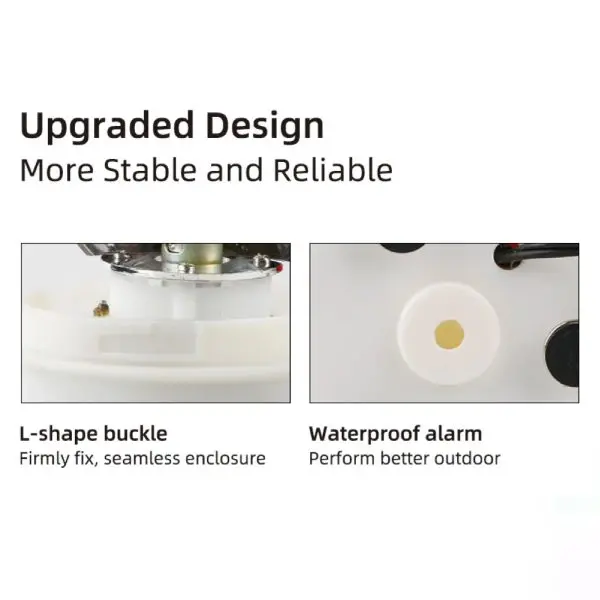 Upgraded Design
More Stable and Reliable

L-shape buckle
Firmly fix, seamless enclosure

Waterproof alarm
Perform better outdoor